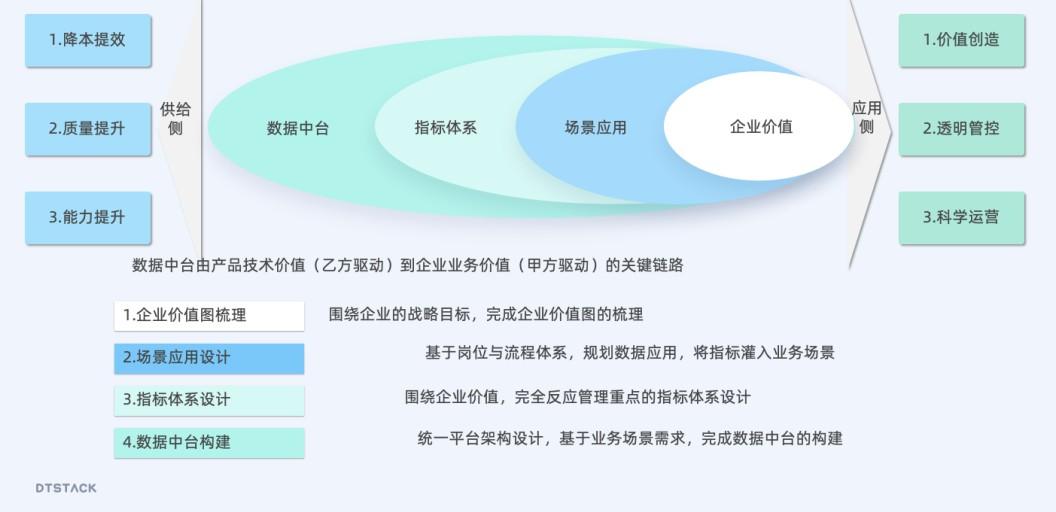 1.降本提效

2.质量提升

3.能力提升

供给侧

数据中台

指标体系

场景应用

企业价值

应用侧

1.价值创造

2.透明管控

3.科学运营

数据中台由产品技术价值（乙方驱动）到企业业务价值（甲方驱动）的关键链路

1.企业价值图梳理

围绕企业的战略目标，完成企业价值图的梳理

2.场景应用设计

基于岗位与流程体系，规划数据应用，将指标灌入业务场景

3.指标体系设计

围绕企业价值，完全反应管理重点的指标体系设计

4.数据中台构建

统一平台架构设计，基于业务场景需求，完成数据中台的构建

DTSTACK